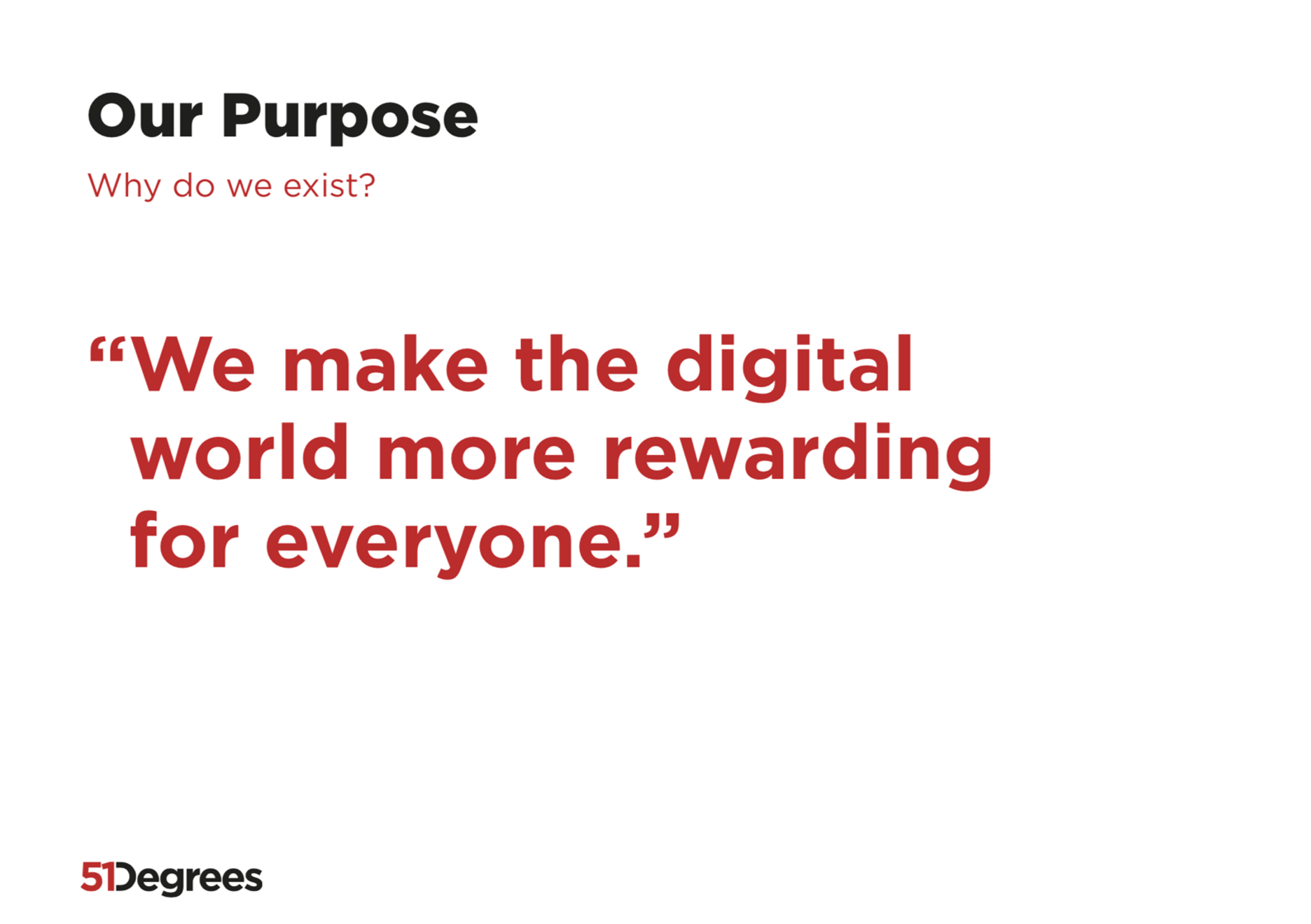 Our Purpose

Why do we exist?

“We make the digital world more rewarding for everyone.”

51Degrees